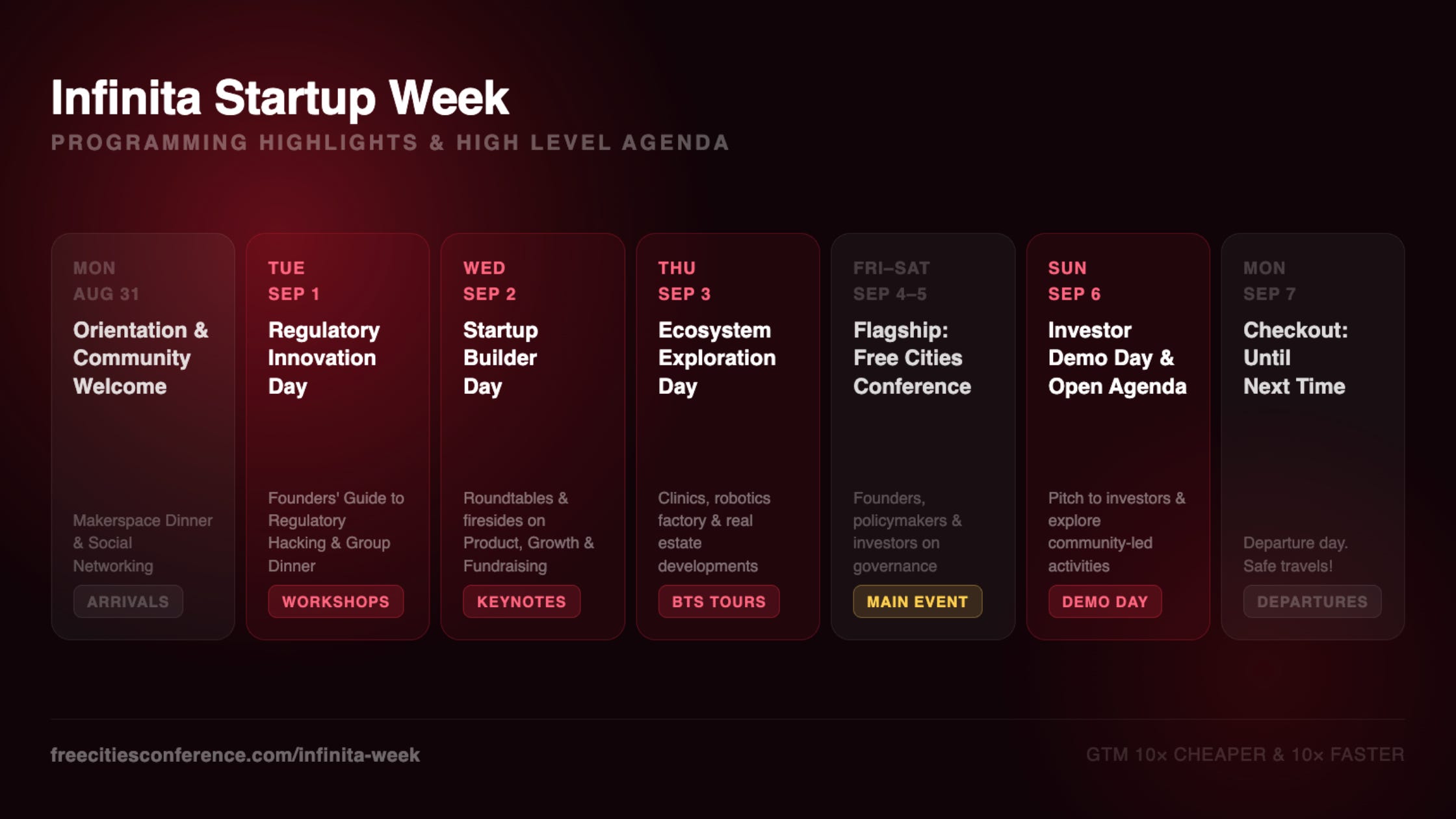 Infinita Startup Week
PROGRAMMING HIGHLIGHTS & HIGH LEVEL AGENDA

MON
AUG 31
Orientation & Community Welcome

Makerspace Dinner & Social Networking

ARRIVALS

TUE
SEP 1
Regulatory Innovation Day

Founders' Guide to Regulatory Hacking & Group Dinner

WORKSHOPS

WED
SEP 2
Startup Builder Day

Roundtables & firesides on Product, Growth & Fundraising

KEYNOTES

THU
SEP 3
Ecosystem Exploration Day

Clinics, robotics factory & real estate developments

BTS TOURS

FRI–SAT
SEP 4–5
Flagship: Free Cities Conference

Founders, policymakers & investors on governance

MAIN EVENT

SUN
SEP 6
Investor Demo Day & Open Agenda

Pitch to investors & explore community-led activities

DEMO DAY

MON
SEP 7
Checkout: Until Next Time

Departure day. Safe travels!

DEPARTURES

freecitiesconference.com/infinita-week

GTM 10x CHEAPER & 10x FASTER